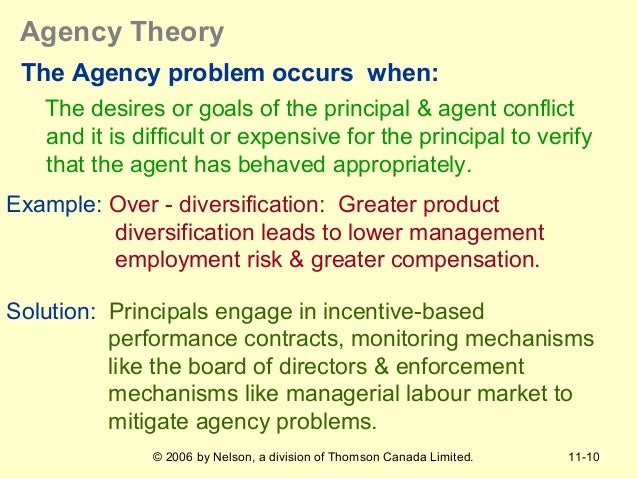 Agency Theory

The Agency problem occurs when:

The desires or goals of the principal & agent conflict and it is difficult or expensive for the principal to verify that the agent has behaved appropriately.

Example: Over - diversification: Greater product diversification leads to lower management employment risk & greater compensation.

Solution: Principals engage in incentive-based performance contracts, monitoring mechanisms like the board of directors & enforcement mechanisms like managerial labour market to mitigate agency problems.

© 2006 by Nelson, a division of Thomson Canada Limited.

11-10